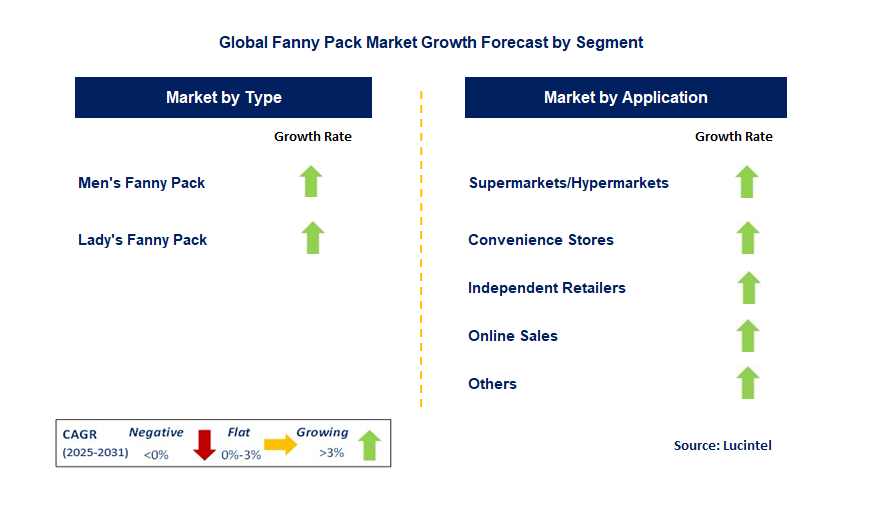 Global Fanny Pack Market Growth Forecast by Segment

Market by Type

Growth Rate

Men's Fanny Pack

Lady's Fanny Pack

Market by Application

Growth Rate

Supermarkets/Hypermarkets

Convenience Stores

Independent Retailers

Online Sales

Others

CAGR (2025-2031) Negative <0% Flat 0%-3% Growing >3%

Source: Lucintel